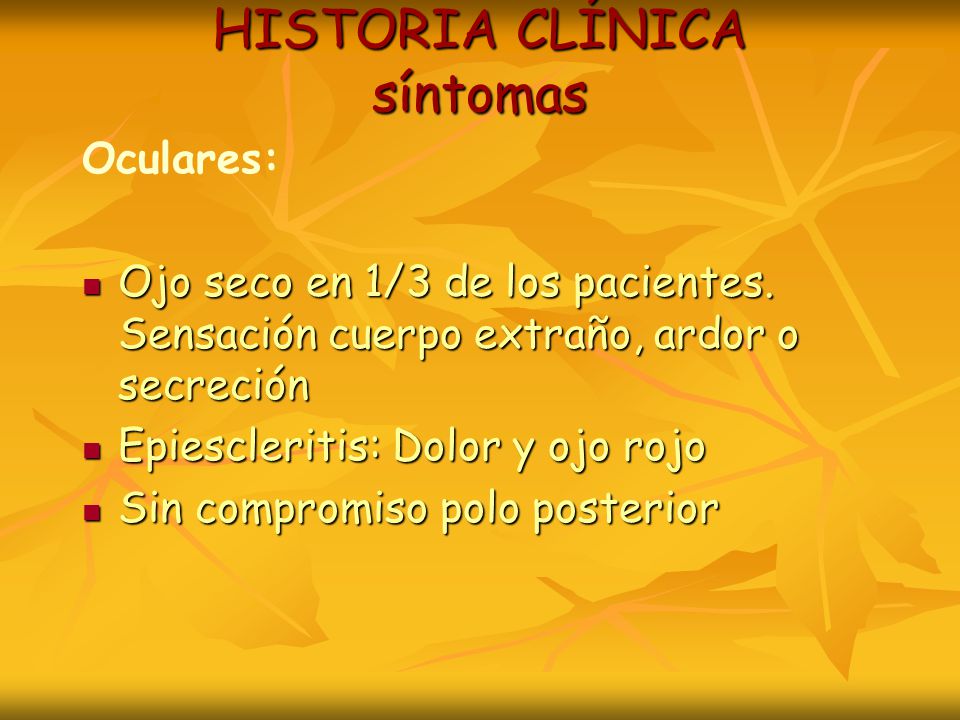 HISTORIA CLÍNICA
síntomas

Oculares:

- Ojo seco en 1/3 de los pacientes. Sensación cuerpo extraño, ardor o secreción
- Epiescleritis: Dolor y ojo rojo
- Sin compromiso polo posterior